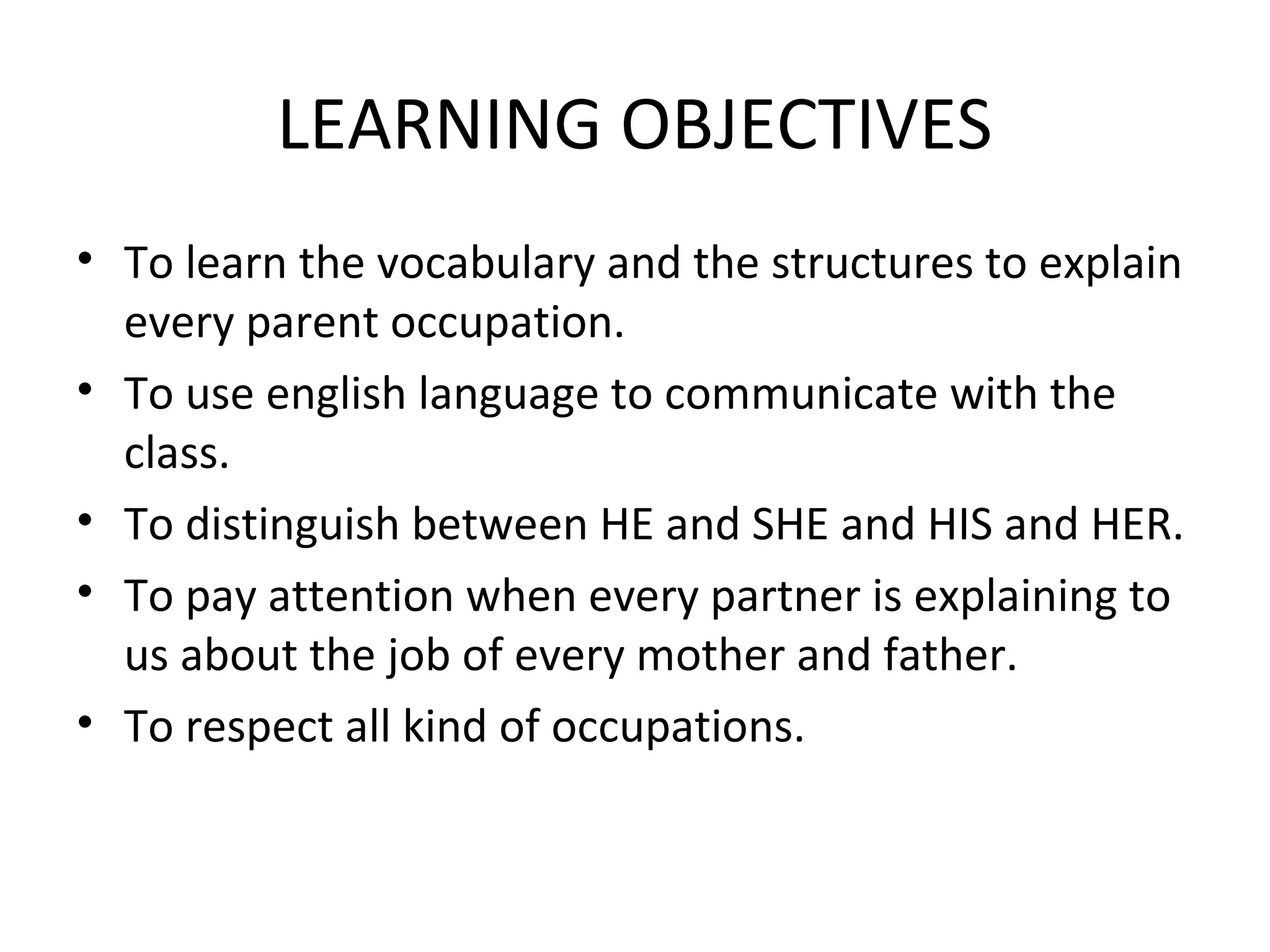 LEARNING OBJECTIVES

• To learn the vocabulary and the structures to explain every parent occupation.
• To use english language to communicate with the class.
• To distinguish between HE and SHE and HIS and HER.
• To pay attention when every partner is explaining to us about the job of every mother and father.
• To respect all kind of occupations.